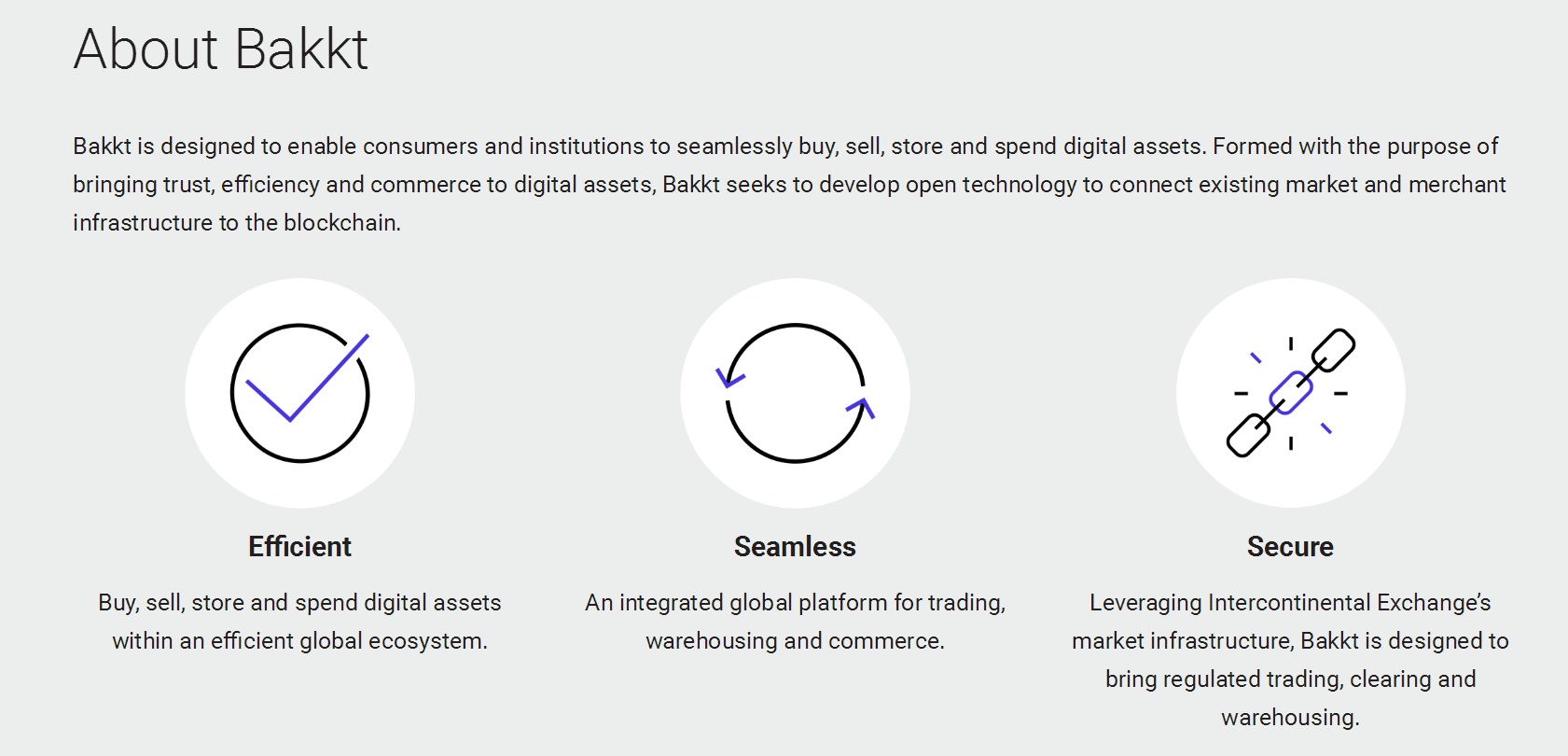 About Bakkt

Bakkt is designed to enable consumers and institutions to seamlessly buy, sell, store and spend digital assets. Formed with the purpose of bringing trust, efficiency and commerce to digital assets, Bakkt seeks to develop open technology to connect existing market and merchant infrastructure to the blockchain.

Efficient

Buy, sell, store and spend digital assets within an efficient global ecosystem.

Seamless

An integrated global platform for trading, warehousing and commerce.

Secure

Leveraging Intercontinental Exchange's market infrastructure, Bakkt is designed to bring regulated trading, clearing and warehousing.